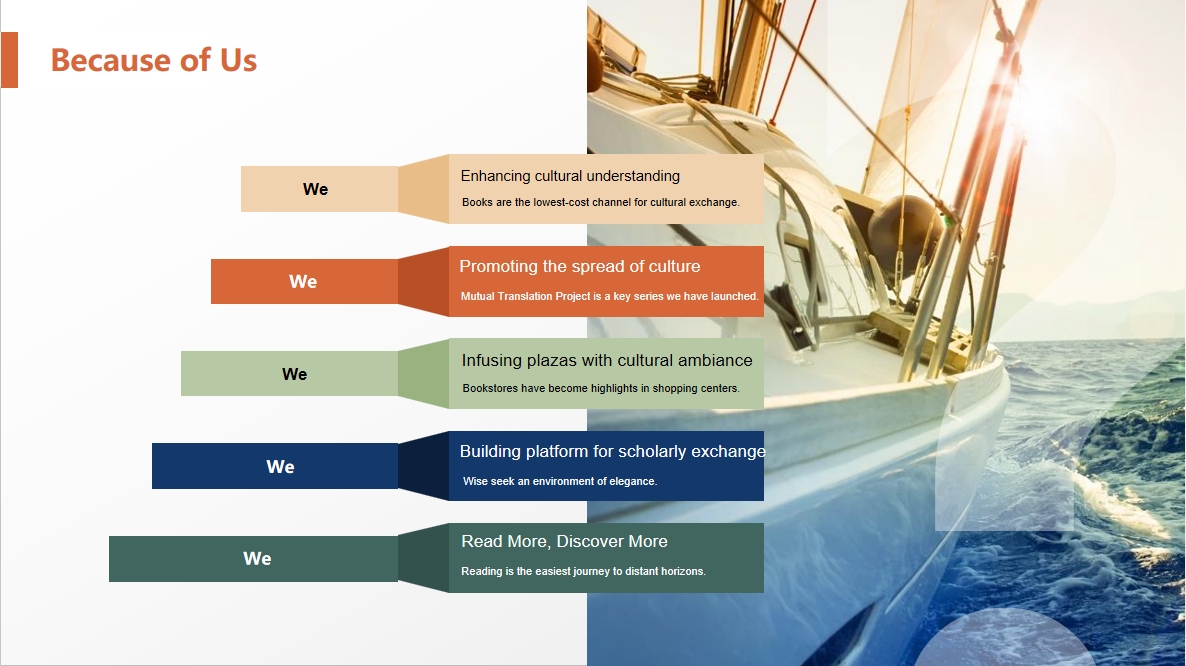 Because of Us

We

Enhancing cultural understanding

Books are the lowest-cost channel for cultural exchange.

We

Promoting the spread of culture

Mutual Translation Project is a key series we have launched.

We

Infusing plazas with cultural ambiance

Bookstores have become highlights in shopping centers.

We

Building platform for scholarly exchange

Wise seek an environment of elegance.

We

Read More, Discover More

Reading is the easiest journey to distant horizons.